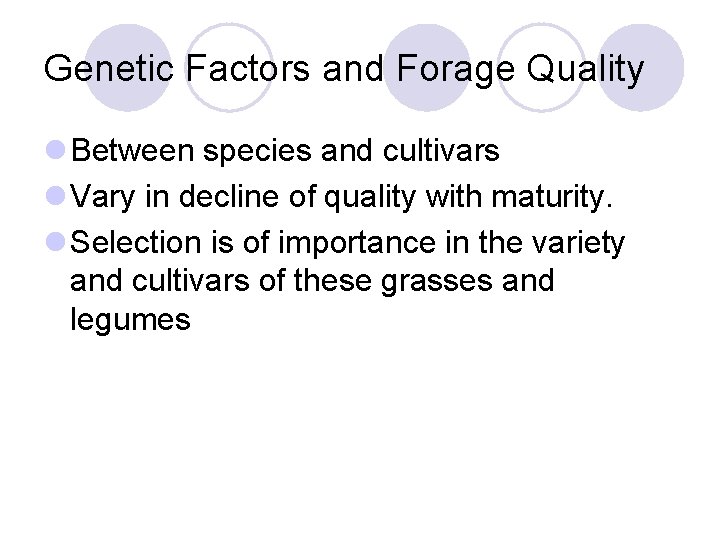 Genetic Factors and Forage Quality

- Between species and cultivars
- Vary in decline of quality with maturity.
- Selection is of importance in the variety and cultivars of these grasses and legumes